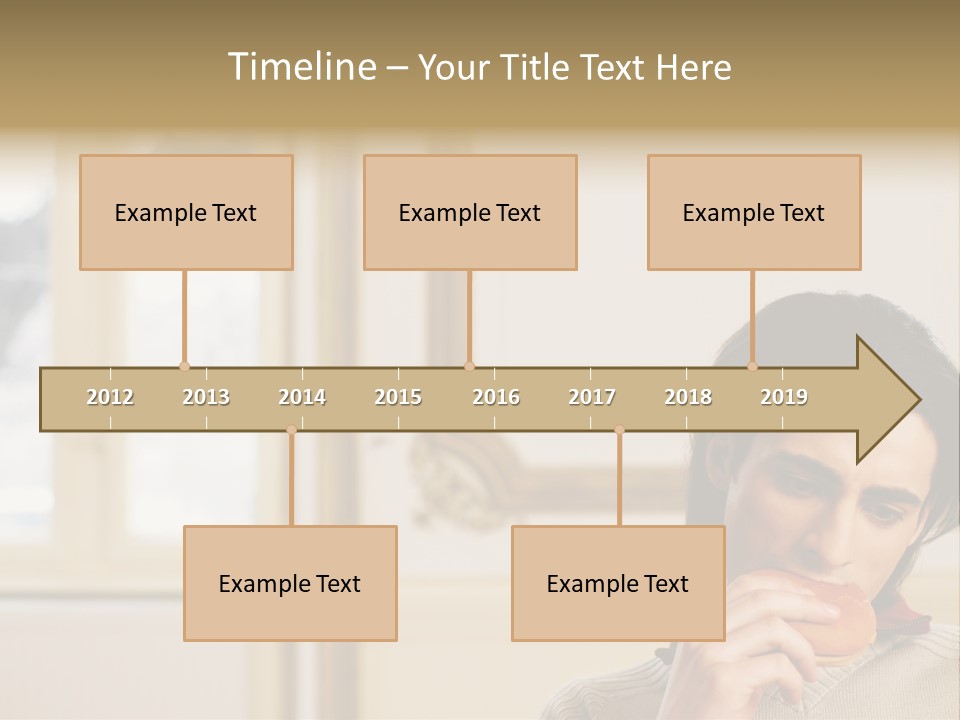 Timeline – Your Title Text Here

Example Text

Example Text

Example Text

2012 2013 2014 2015 2016 2017 2018 2019

Example Text

Example Text